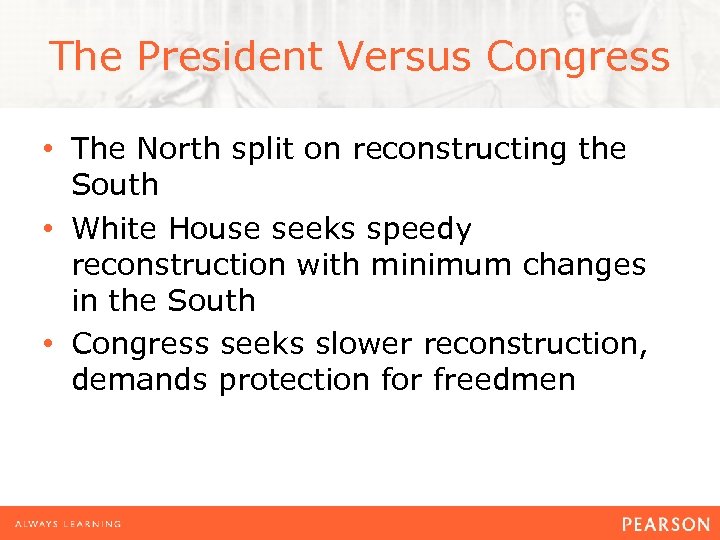 The President Versus Congress

• The North split on reconstructing the South
• White House seeks speedy reconstruction with minimum changes in the South
• Congress seeks slower reconstruction, demands protection for freedmen

ALWAYS LEARNING

PEARSON